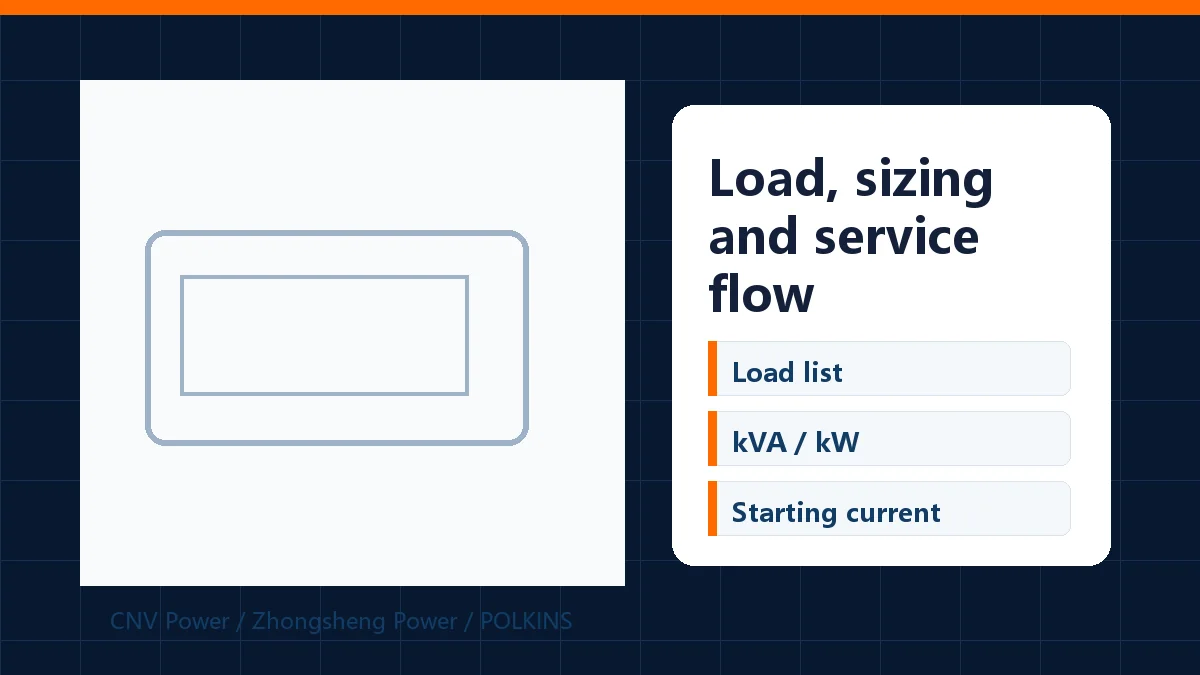 Load, sizing and service flow

Load list

kVA / kW

Starting current

CNV Power / Zhongsheng Power / POLKINS